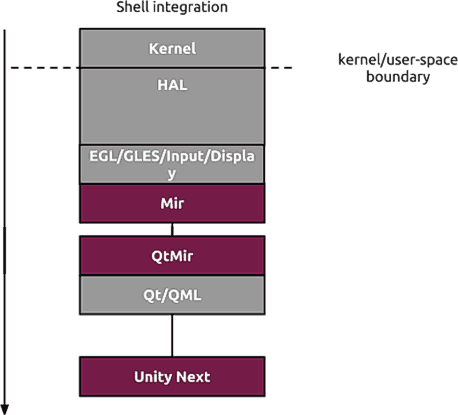 Shell integration

Kernel

kernel/user-space boundary

HAL

EGL/GLES/Input/Display

Mir

QtMir

Qt/QML

Unity Next